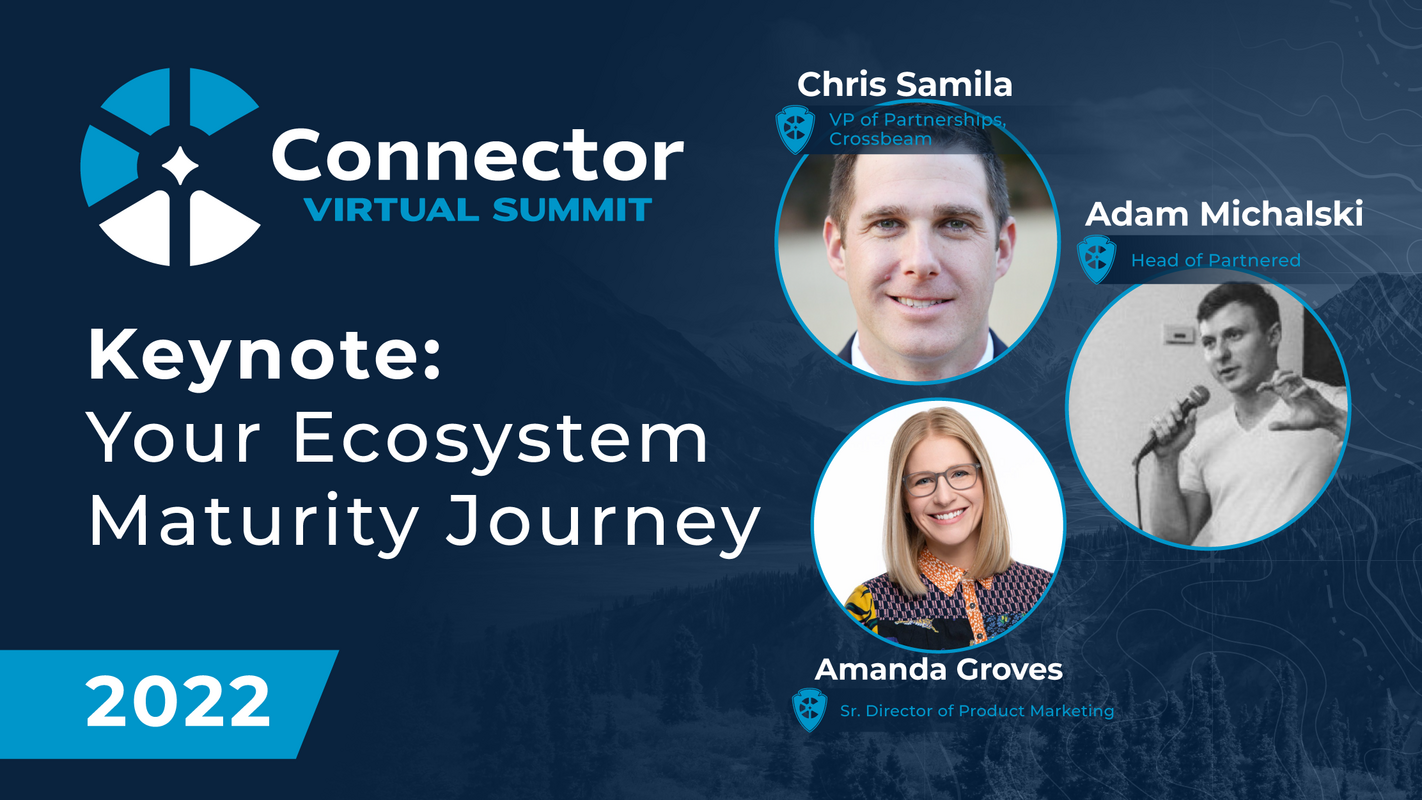 Connector
VIRTUAL SUMMIT

Keynote:
Your Ecosystem Maturity Journey

2022

Chris Samila
VP of Partnerships, Crossbeam

Adam Michalski
Head of Partnered

Amanda Groves
Sr. Director of Product Marketing